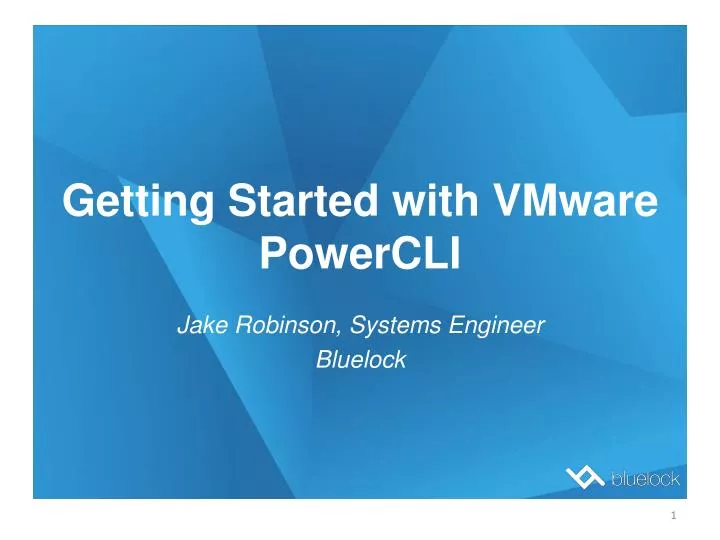 Getting Started with VMware PowerCLI

Jake Robinson, Systems Engineer
Bluelock

bluelock

1